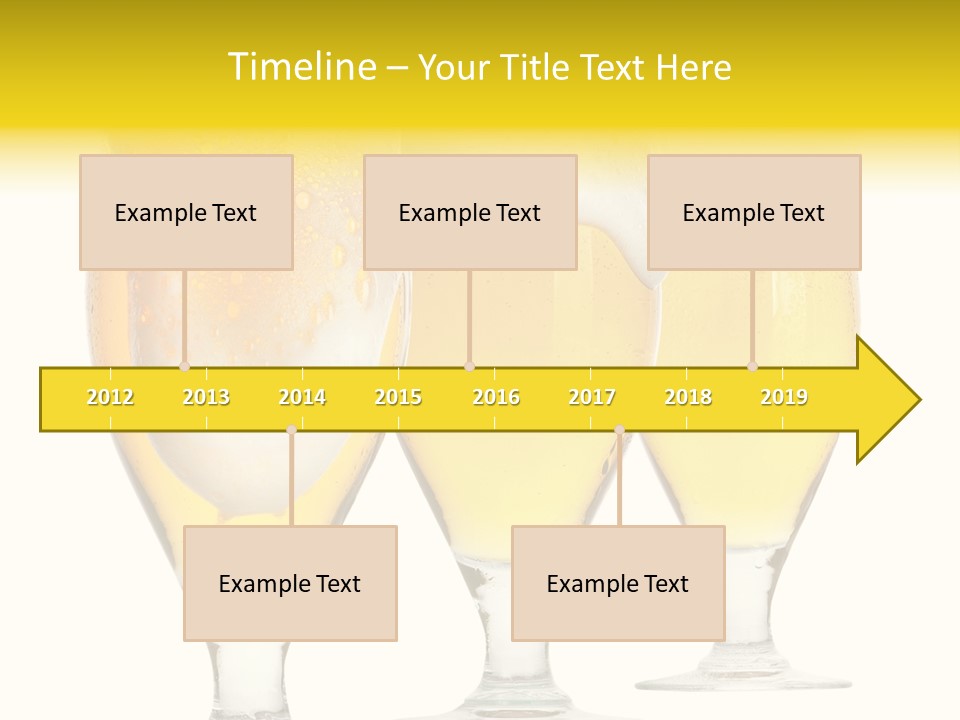 Timeline – Your Title Text Here

Example Text

Example Text

Example Text

2012 2013 2014 2015 2016 2017 2018 2019

Example Text

Example Text